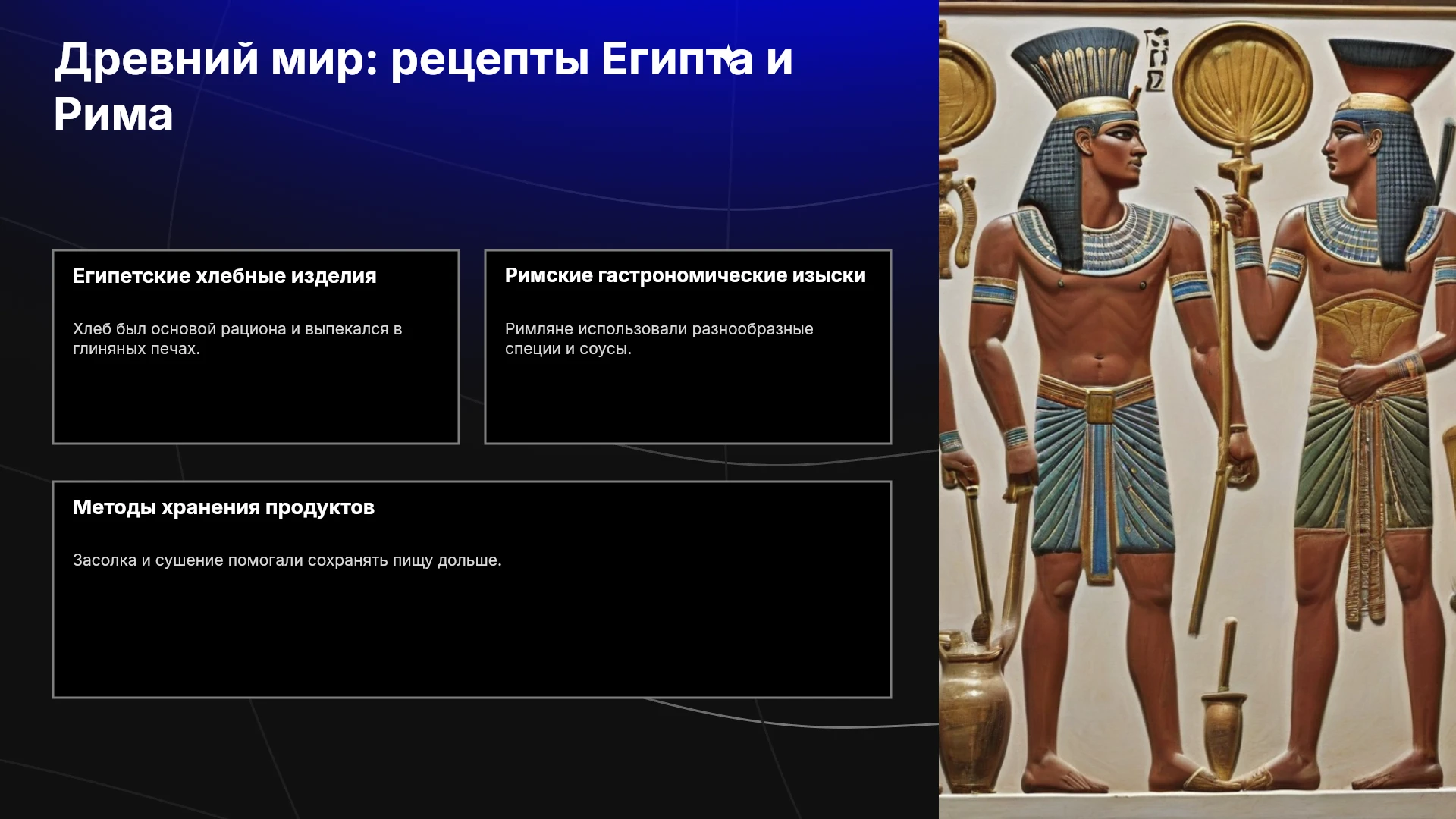 Древний мир: рецепты Египта и Рима

Египетские хлебные изделия

Хлеб был основой рациона и выпекался в глиняных печах.

Римские гастрономические изыски

Римляне использовали разнообразные специи и соусы.

Методы хранения продуктов

Засолка и сушение помогали сохранять пищу дольше.